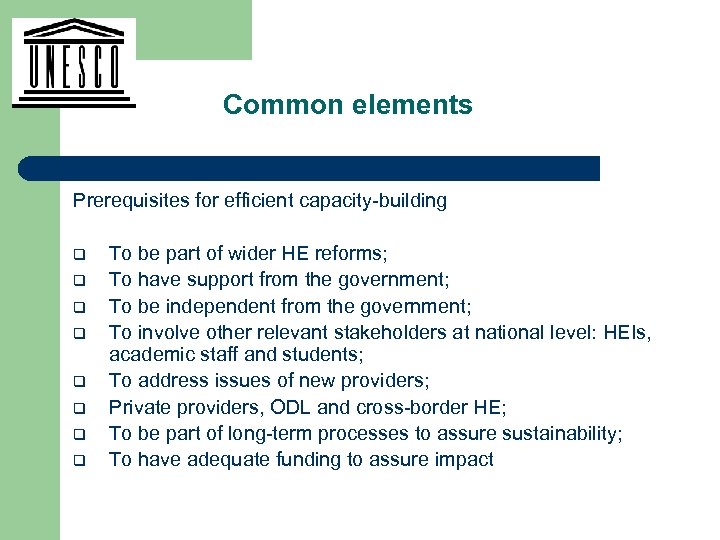 UNESCO

Common elements

Prerequisites for efficient capacity-building

- To be part of wider HE reforms;
- To have support from the government;
- To be independent from the government;
- To involve other relevant stakeholders at national level: HEIs, academic staff and students;
- To address issues of new providers;
- Private providers, ODL and cross-border HE;
- To be part of long-term processes to assure sustainability;
- To have adequate funding to assure impact